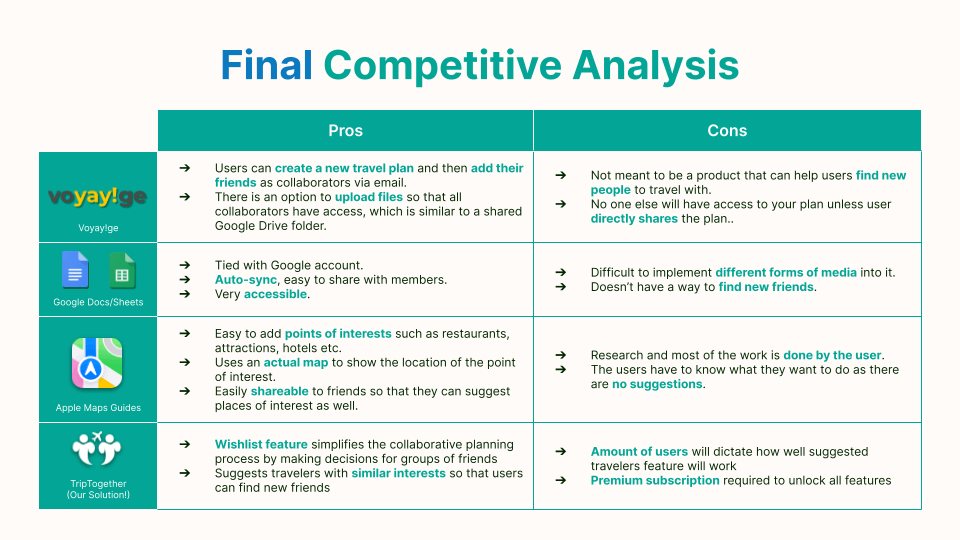 Final Competitive Analysis

| | Pros | Cons |
|---|---|---|
| voyay!ge Voyay!ge | ➔ Users can create a new travel plan and then add their friends as collaborators via email. ➔ There is an option to upload files so that all collaborators have access, which is similar to a shared Google Drive folder. | ➔ Not meant to be a product that can help users find new people to travel with. ➔ No one else will have access to your plan unless user directly shares the plan.. |
| Google Docs/Sheets | ➔ Tied with Google account. ➔ Auto-sync, easy to share with members. ➔ Very accessible. | ➔ Difficult to implement different forms of media into it. ➔ Doesn't have a way to find new friends. |
| Apple Maps Guides | ➔ Easy to add points of interests such as restaurants, attractions, hotels etc. ➔ Uses an actual map to show the location of the point of interest. ➔ Easily shareable to friends so that they can suggest places of interest as well. | ➔ Research and most of the work is done by the user. ➔ The users have to know what they want to do as there are no suggestions. |
| TripTogether (Our Solution!) | ➔ Wishlist feature simplifies the collaborative planning process by making decisions for groups of friends ➔ Suggests travelers with similar interests so that users can find new friends | ➔ Amount of users will dictate how well suggested travelers feature will work ➔ Premium subscription required to unlock all features |